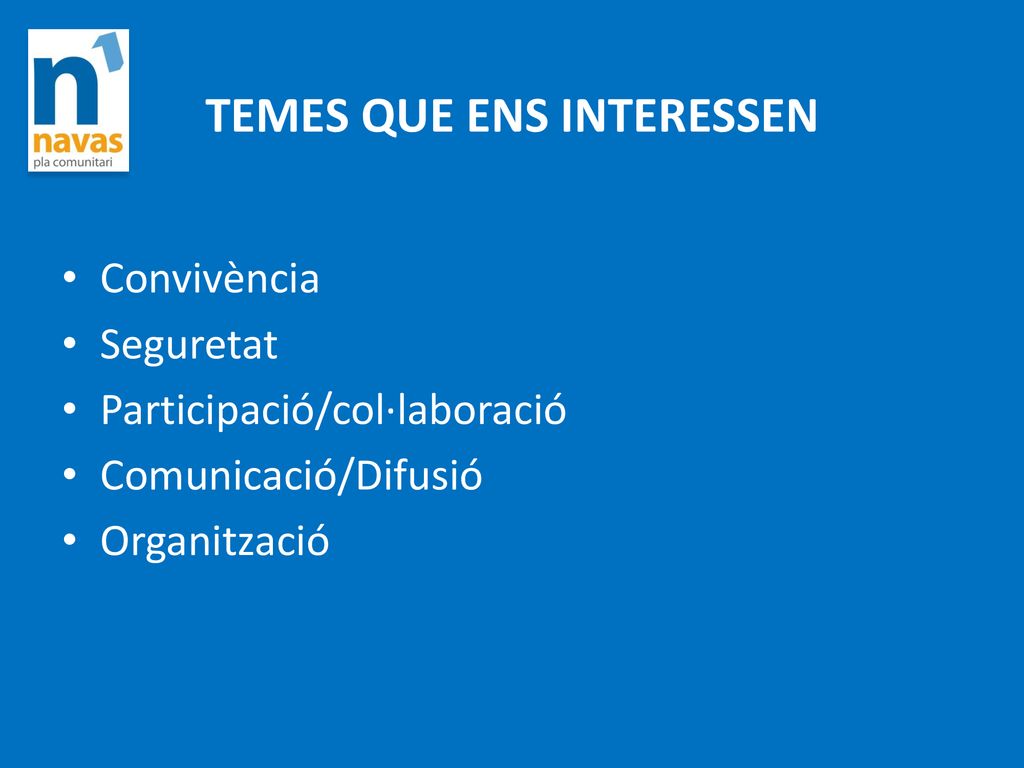 n
navas
pla comunitari

TEMES QUE ENS INTERESSEN

• Convivència
• Seguretat
• Participació/col·laboració
• Comunicació/Difusió
• Organització